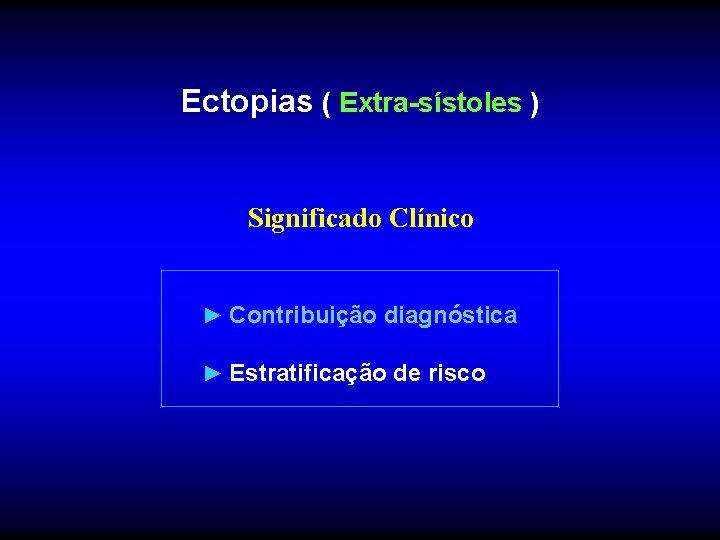 Ectopias ( Extra-sístoles )

Significado Clínico

► Contribuição diagnóstica

► Estratificação de risco